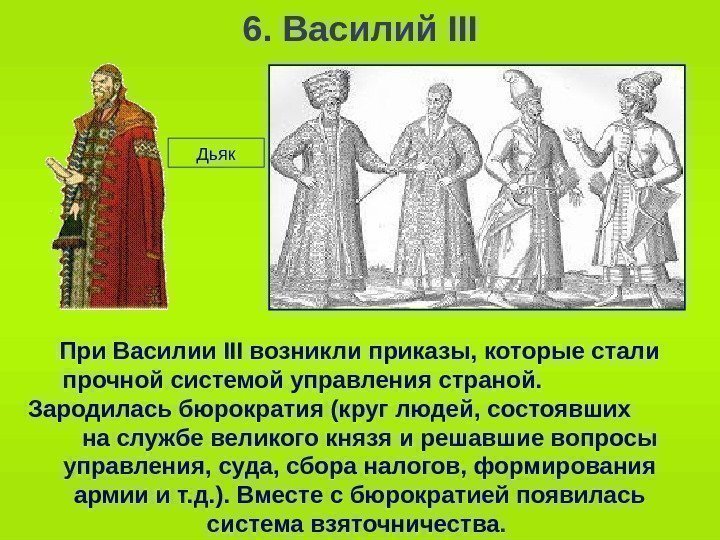 6. Василий III

Дьяк

При Василии III возникли приказы, которые стали прочной системой управления страной. Зародилась бюрократия (круг людей, состоявших на службе великого князя и решавшие вопросы управления, суда, сбора налогов, формирования армии и т.д.). Вместе с бюрократией появилась система взяточничества.